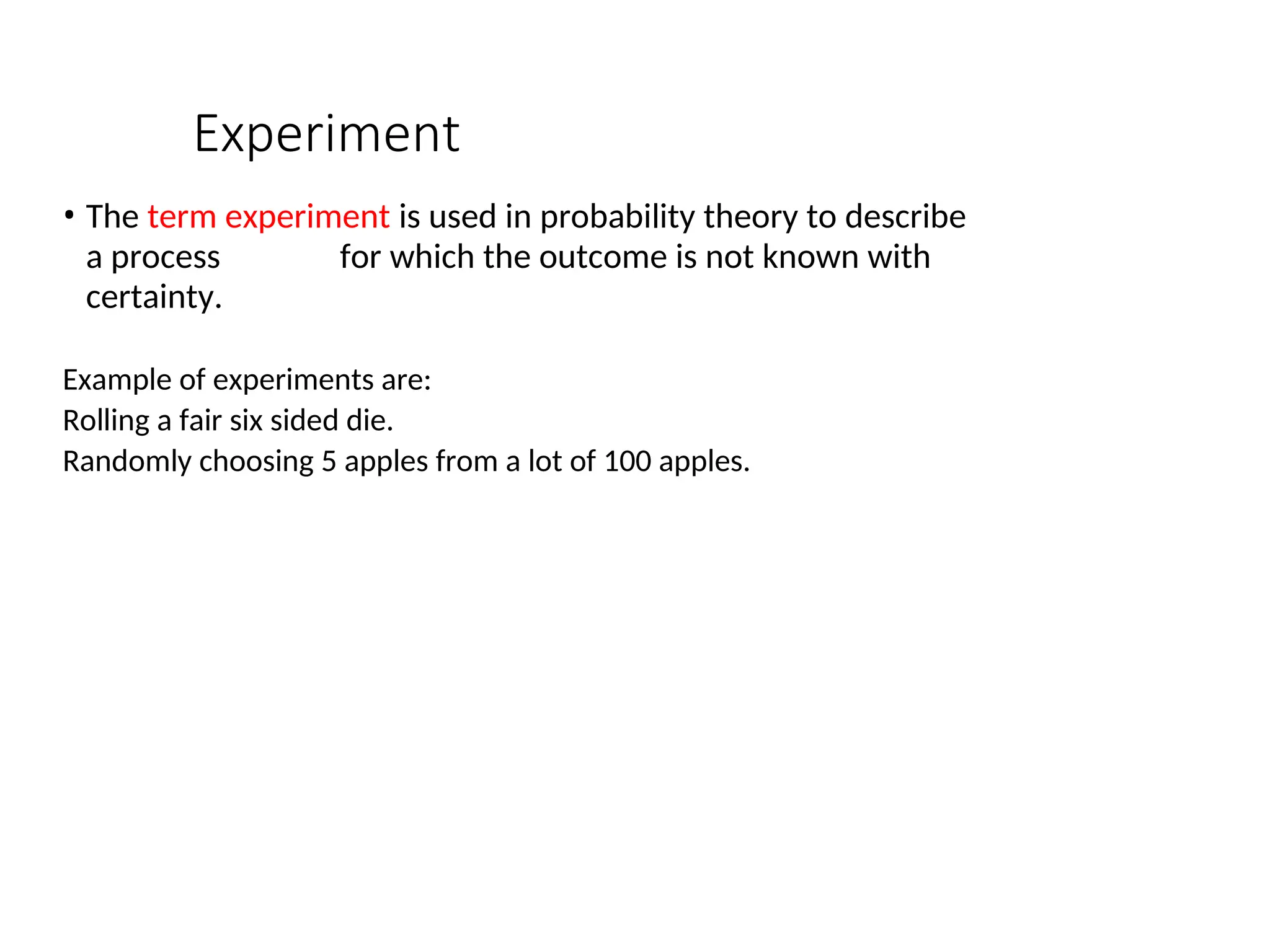 Experiment

• The term experiment is used in probability theory to describe a process for which the outcome is not known with certainty.

Example of experiments are:
Rolling a fair six sided die.
Randomly choosing 5 apples from a lot of 100 apples.